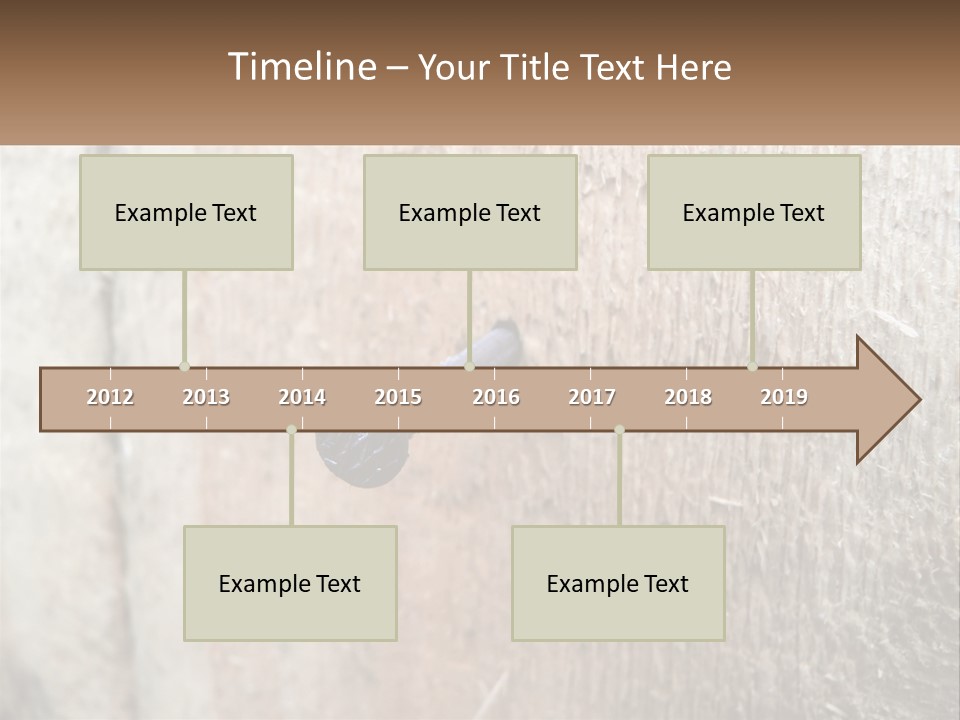 Timeline – Your Title Text Here

Example Text

Example Text

Example Text

2012 2013 2014 2015 2016 2017 2018 2019

Example Text

Example Text